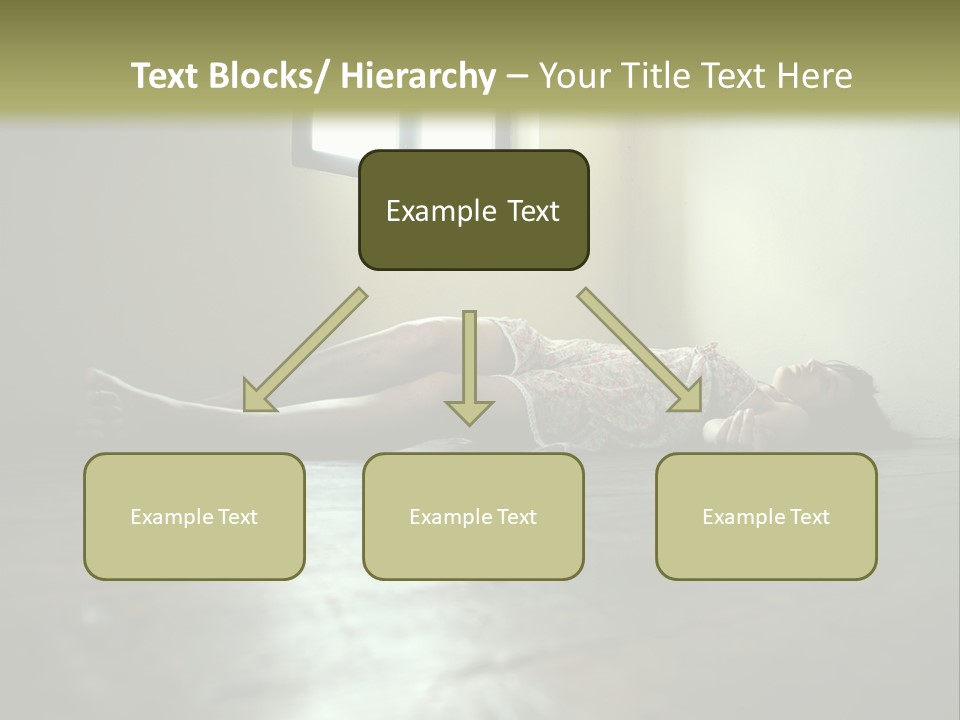 Text Blocks/ Hierarchy – Your Title Text Here

Example Text

Example Text

Example Text

Example Text